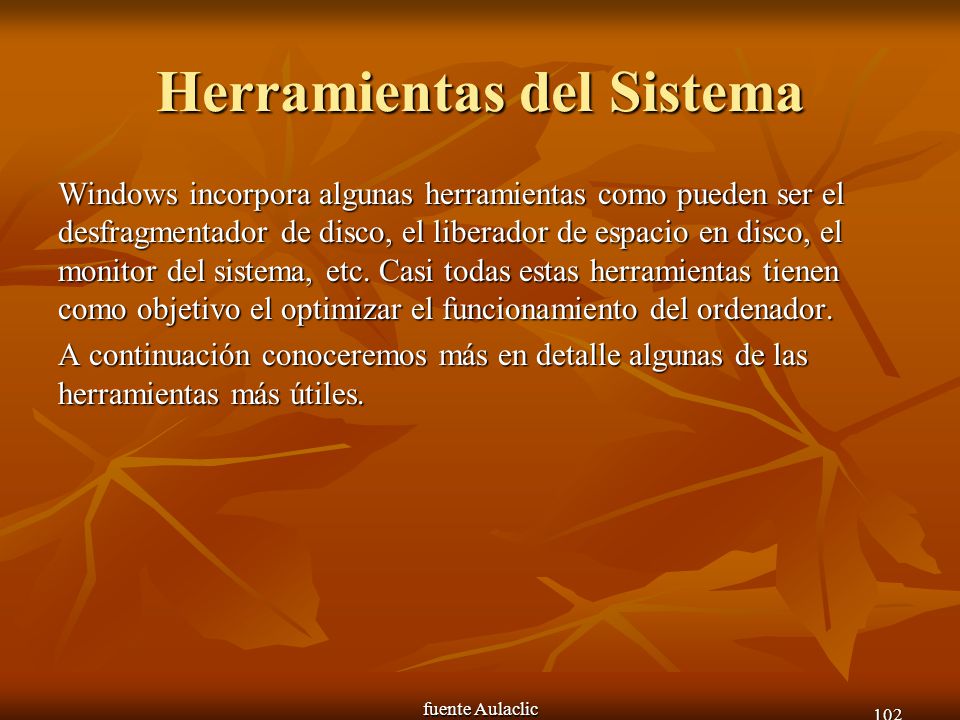 Herramientas del Sistema

Windows incorpora algunas herramientas como pueden ser el desfragmentador de disco, el liberador de espacio en disco, el monitor del sistema, etc. Casi todas estas herramientas tienen como objetivo el optimizar el funcionamiento del ordenador.

A continuación conoceremos más en detalle algunas de las herramientas más útiles.

fuente Aulaclic

102